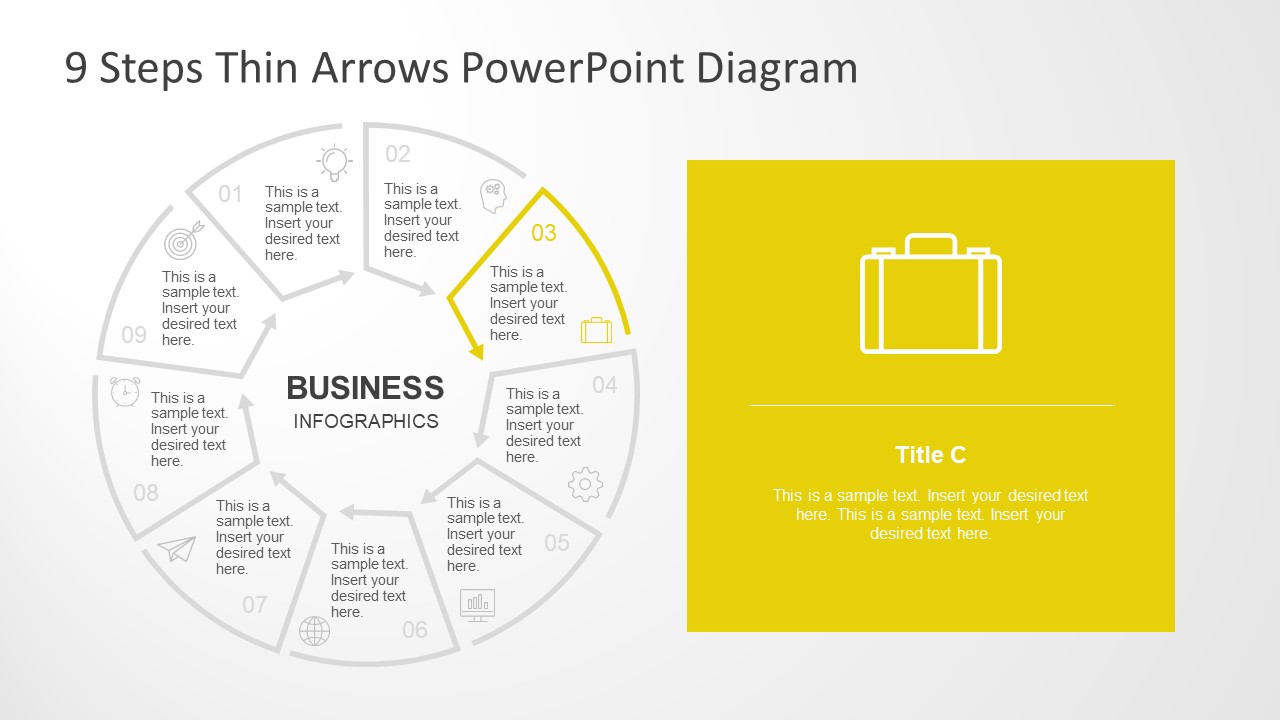 9 Steps Thin Arrows PowerPoint Diagram

01
This is a sample text. Insert your desired text here.

02
This is a sample text. Insert your desired text here.

03
This is a sample text. Insert your desired text here.

04
This is a sample text. Insert your desired text here.

05
This is a sample text. Insert your desired text here.

06
This is a sample text. Insert your desired text here.

07
This is a sample text. Insert your desired text here.

08
This is a sample text. Insert your desired text here.

09
This is a sample text. Insert your desired text here.

BUSINESS
INFOGRAPHICS

Title C

This is a sample text. Insert your desired text here. This is a sample text. Insert your desired text here.